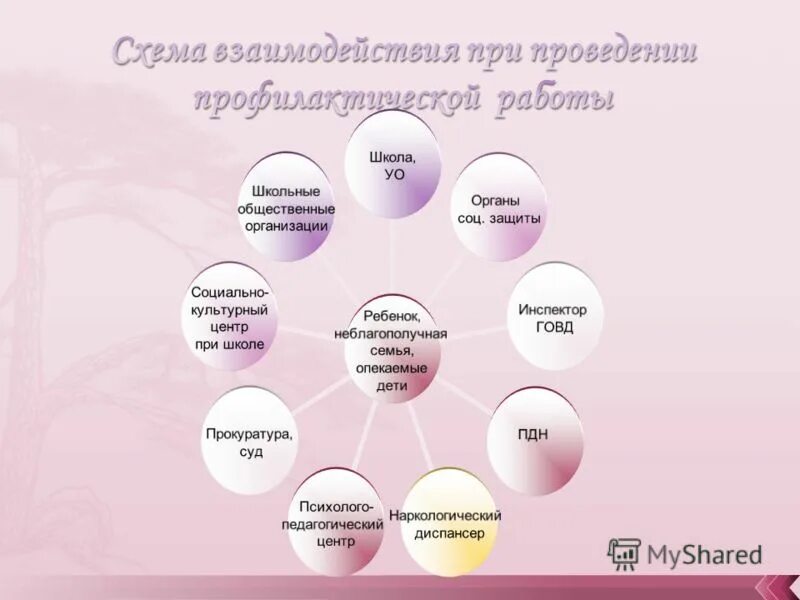 Схема взаимодействия при проведении профилактической работы

Школа, УО

Органы соц. защиты

Инспектор ГОВД

ПДН

Наркологический диспансер

Психолого-педагогический центр

Прокуратура, суд

Социально-культурный центр при школе

Школьные общественные организации

Ребенок, неблагополучная семья, опекаемые дети

MyShared